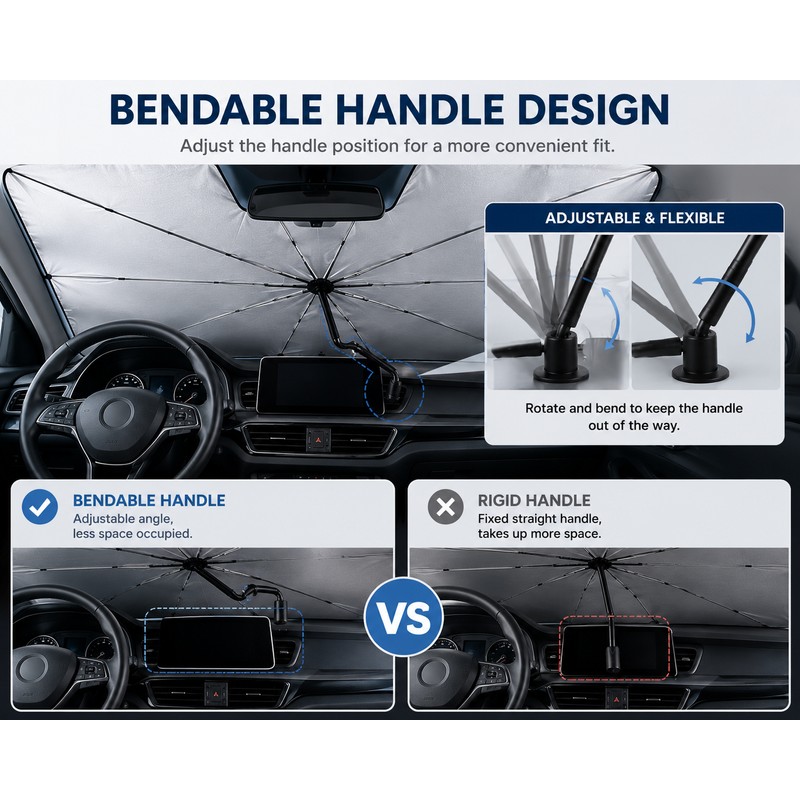 BENDABLE HANDLE DESIGN

Adjust the handle position for a more convenient fit.

ADJUSTABLE & FLEXIBLE

Rotate and bend to keep the handle out of the way.

BENDABLE HANDLE

Adjustable angle, less space occupied.

VS

RIGID HANDLE

Fixed straight handle, takes up more space.